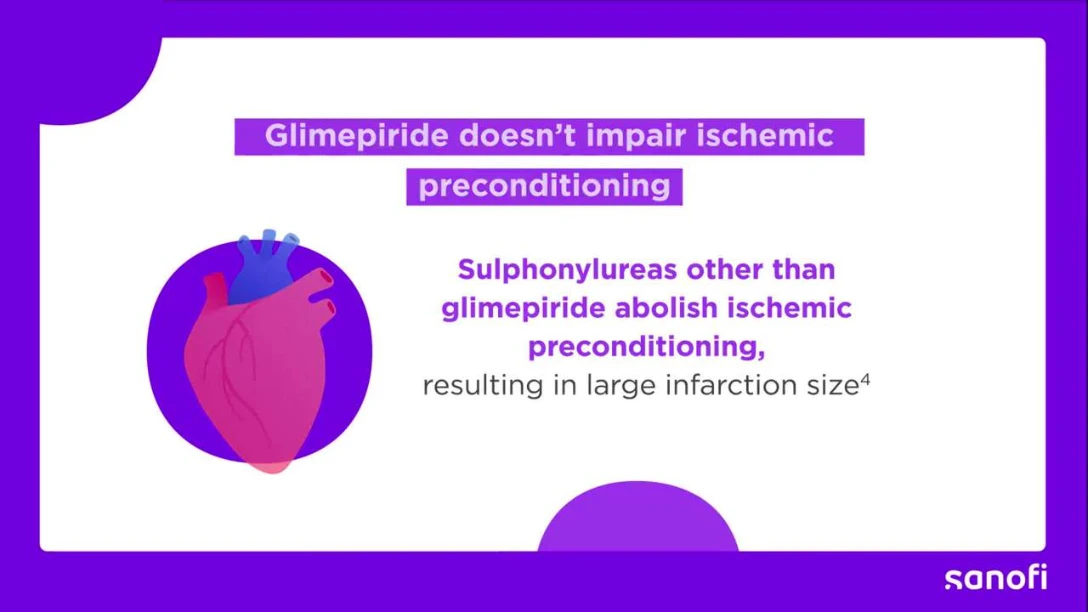 Glimepiride doesn't impair ischemic preconditioning

Sulphonylureas other than glimepiride abolish ischemic preconditioning,
resulting in large infarction size$^4$

sanofi